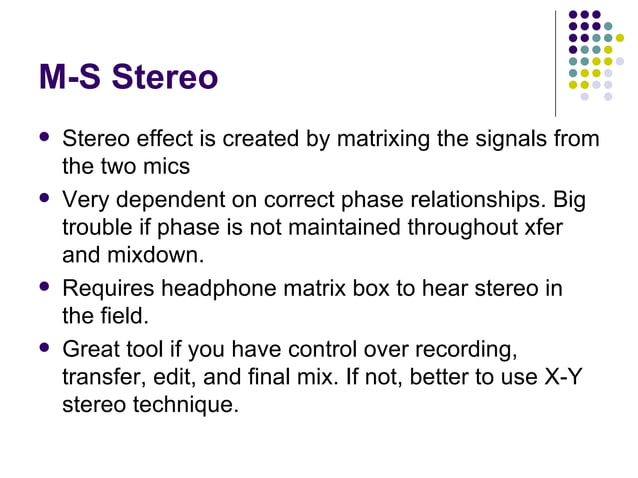 M-S Stereo

- Stereo effect is created by matrixing the signals from the two mics
- Very dependent on correct phase relationships. Big trouble if phase is not maintained throughout xfer and mixdown.
- Requires headphone matrix box to hear stereo in the field.
- Great tool if you have control over recording, transfer, edit, and final mix. If not, better to use X-Y stereo technique.